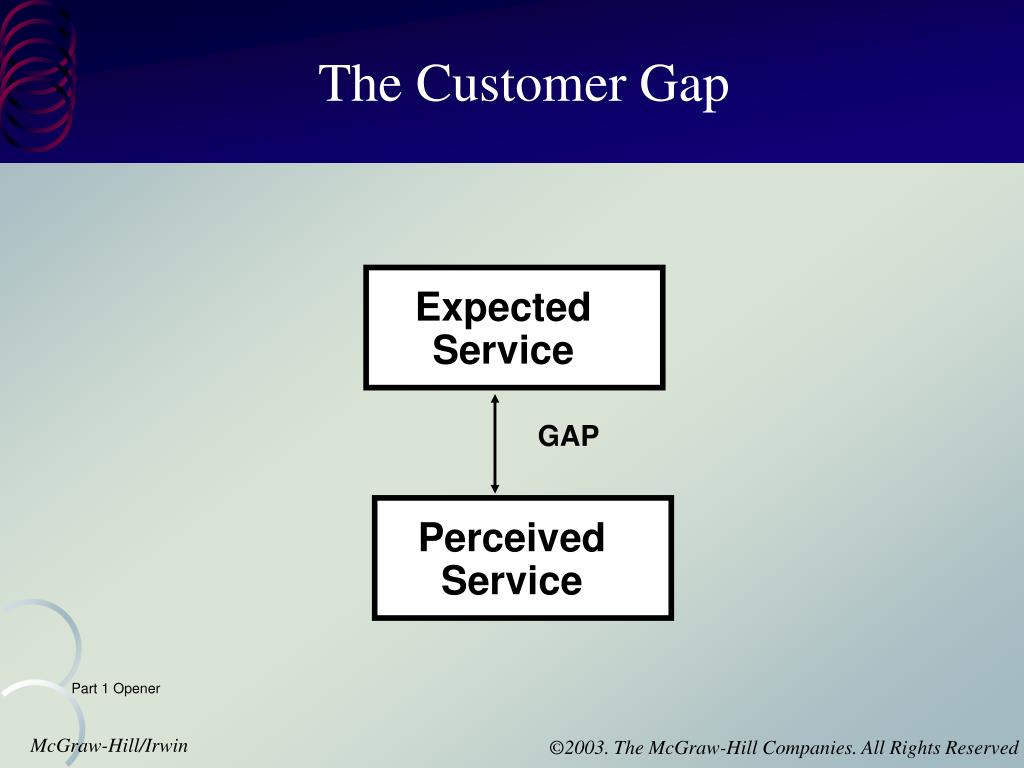 The Customer Gap

Expected Service

GAP

Perceived Service

Part 1 Opener

McGraw-Hill/Irwin

©2003. The McGraw-Hill Companies. All Rights Reserved